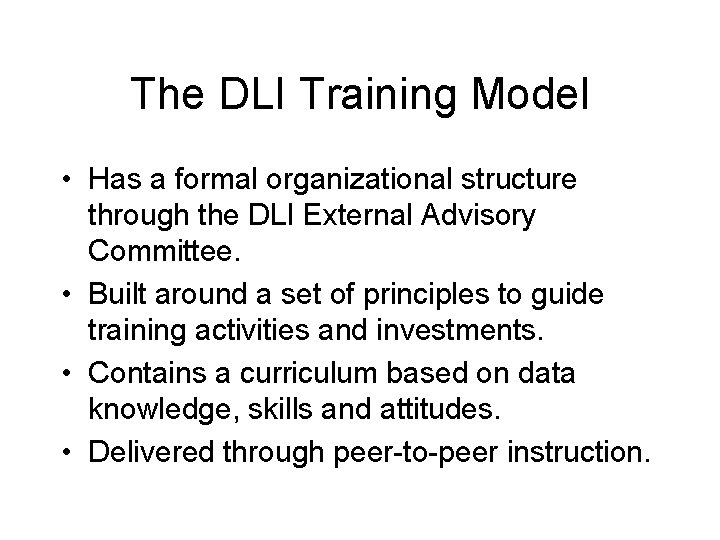 The DLI Training Model

• Has a formal organizational structure through the DLI External Advisory Committee.
• Built around a set of principles to guide training activities and investments.
• Contains a curriculum based on data knowledge, skills and attitudes.
• Delivered through peer-to-peer instruction.